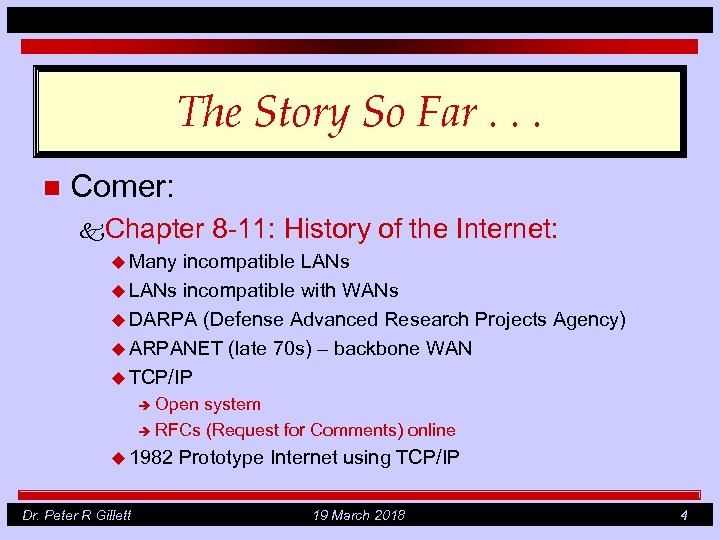 The Story So Far . . .

Comer:

Chapter 8-11: History of the Internet:

Many incompatible LANs

LANs incompatible with WANs

DARPA (Defense Advanced Research Projects Agency)

ARPANET (late 70s) – backbone WAN

TCP/IP

Open system

RFCs (Request for Comments) online

1982 Prototype Internet using TCP/IP

Dr. Peter R Gillett 19 March 2018 4